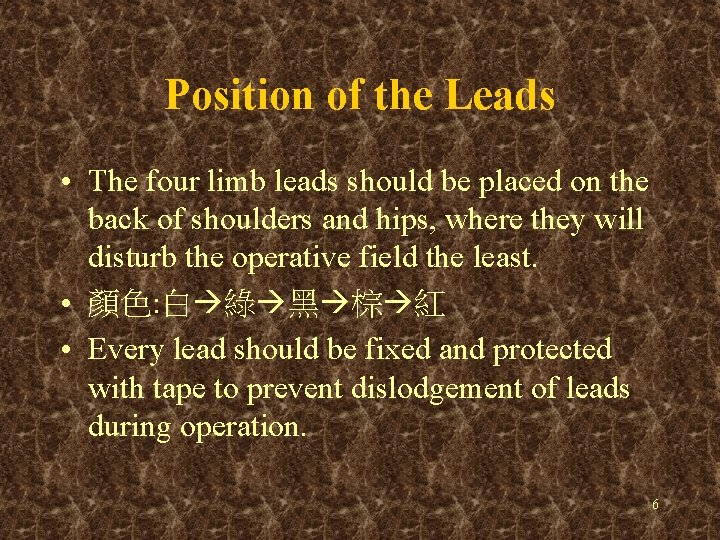 Position of the Leads

• The four limb leads should be placed on the back of shoulders and hips, where they will disturb the operative field the least.
• 顏色:白→綠→黑→棕→紅
• Every lead should be fixed and protected with tape to prevent dislodgement of leads during operation.

6